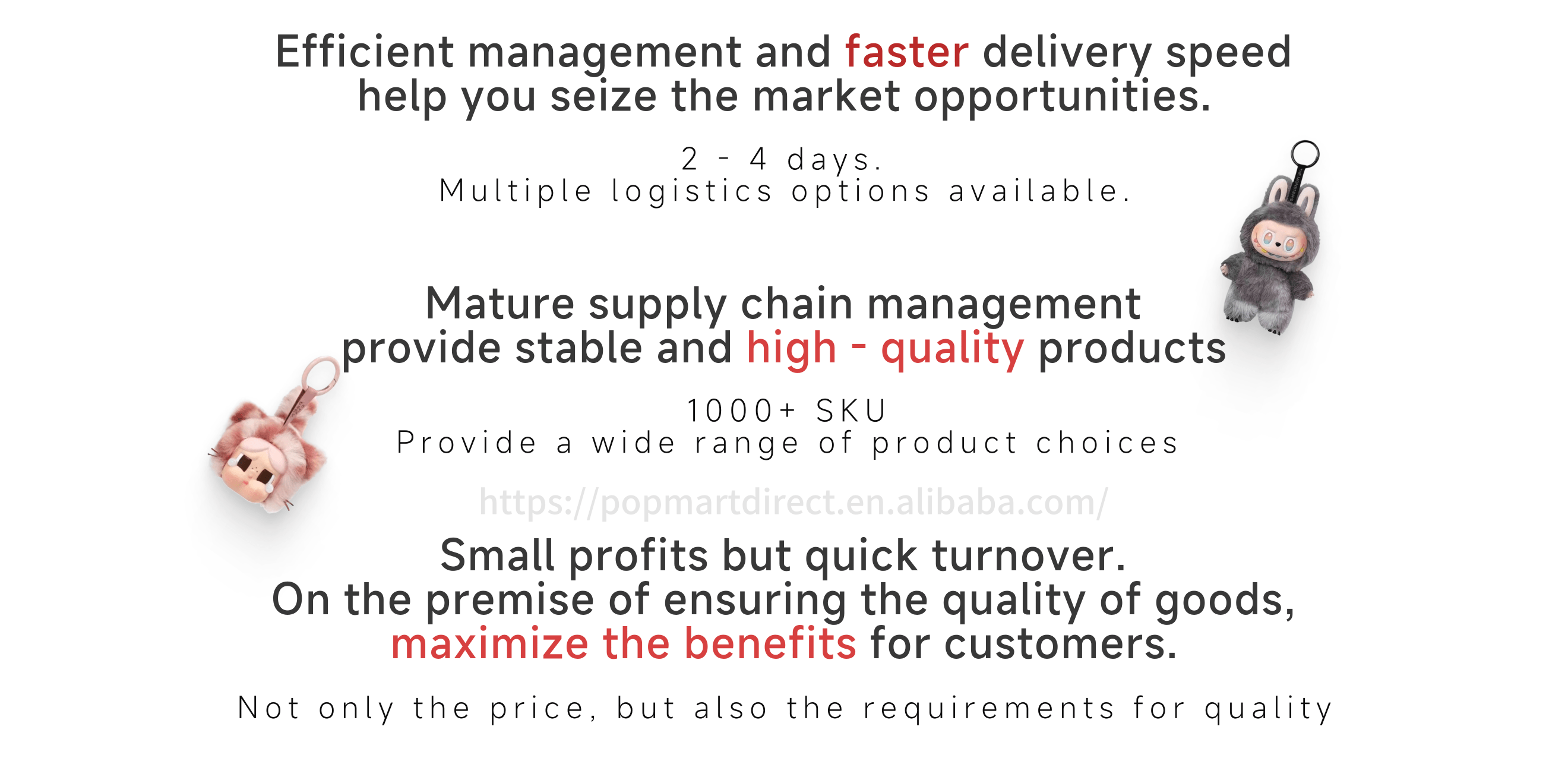 Efficient management and faster delivery speed help you seize the market opportunities.

2 - 4 days.
Multiple logistics options available.

Mature supply chain management provide stable and high - quality products

1000+ SKU
Provide a wide range of product choices

https://popmartdirect.en.alibaba.com/

Small profits but quick turnover.
On the premise of ensuring the quality of goods, maximize the benefits for customers.

Not only the price, but also the requirements for quality